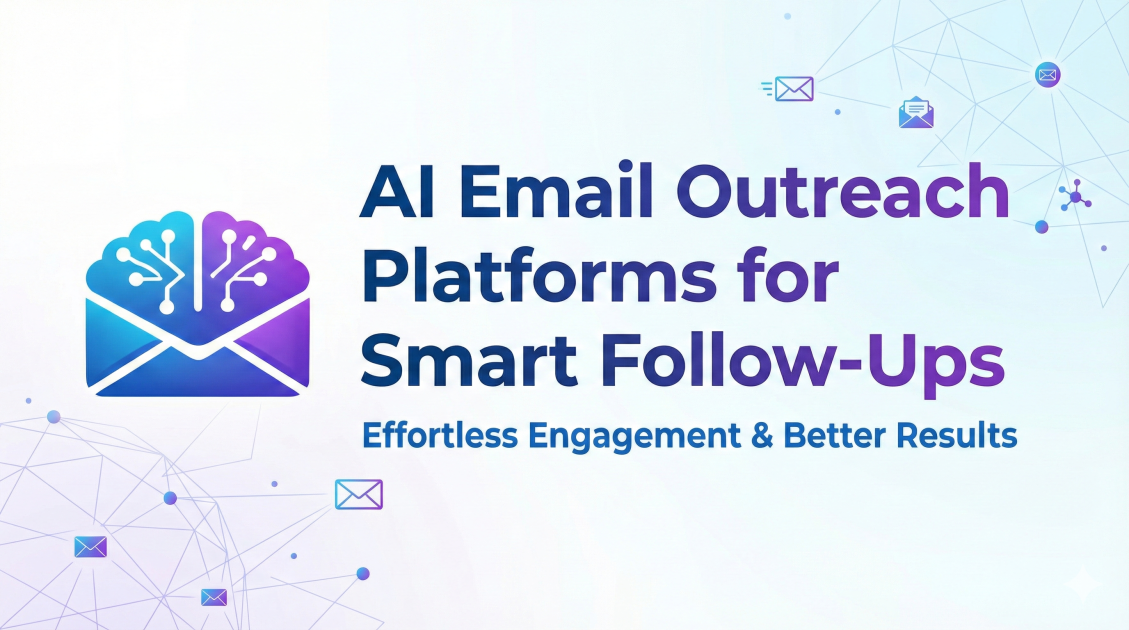 AI Email Outreach Platforms for Smart Follow-Ups

Effortless Engagement & Better Results